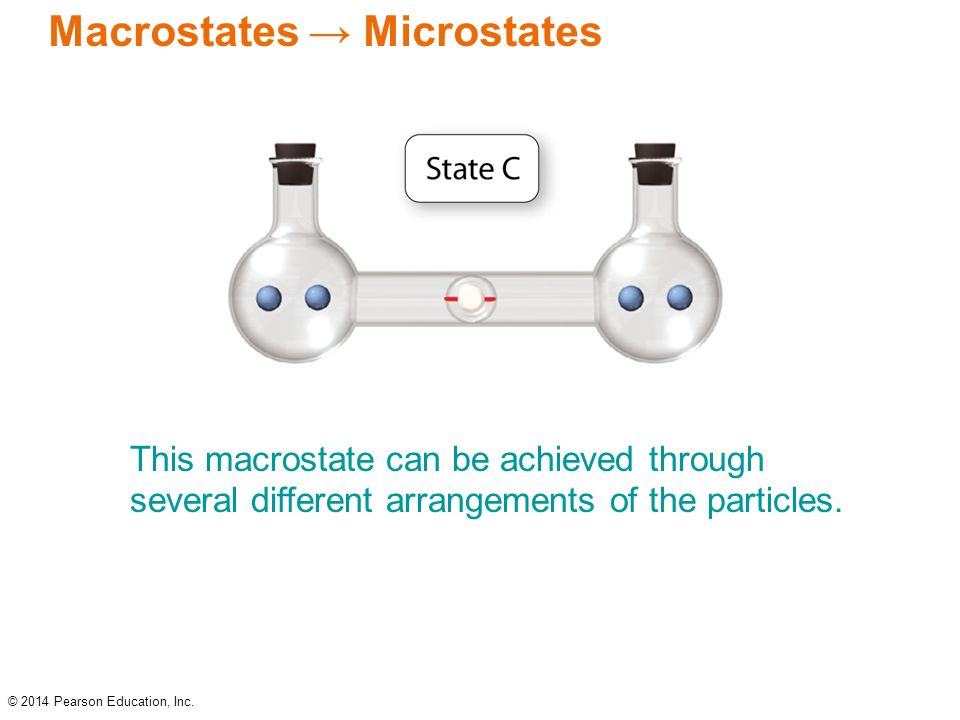 Macrostates → Microstates

State C

This macrostate can be achieved through several different arrangements of the particles.

© 2014 Pearson Education, Inc.